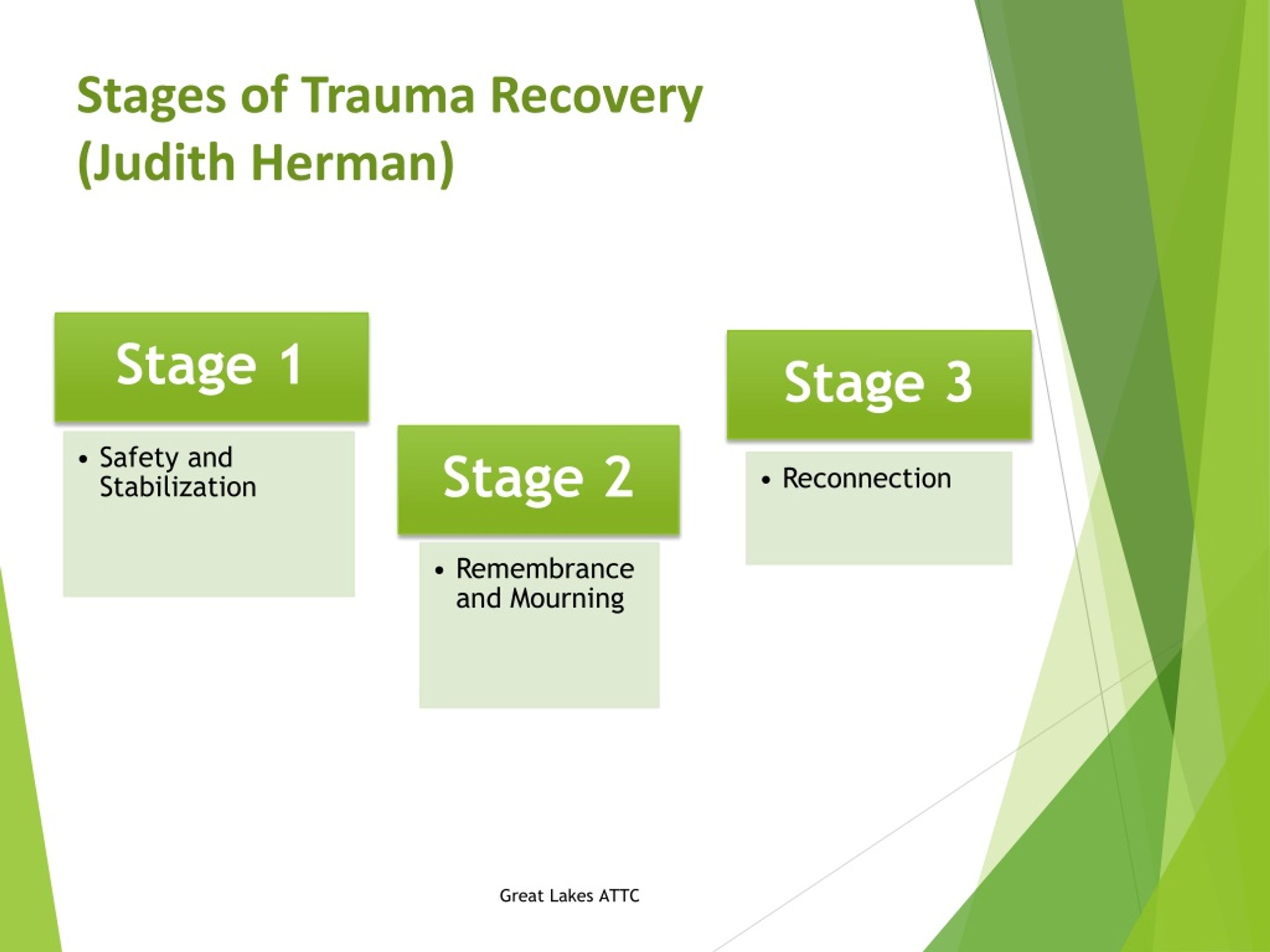 Stages of Trauma Recovery (Judith Herman)

Stage 1

• Safety and Stabilization

Stage 2

• Remembrance and Mourning

Stage 3

• Reconnection

Great Lakes ATTC